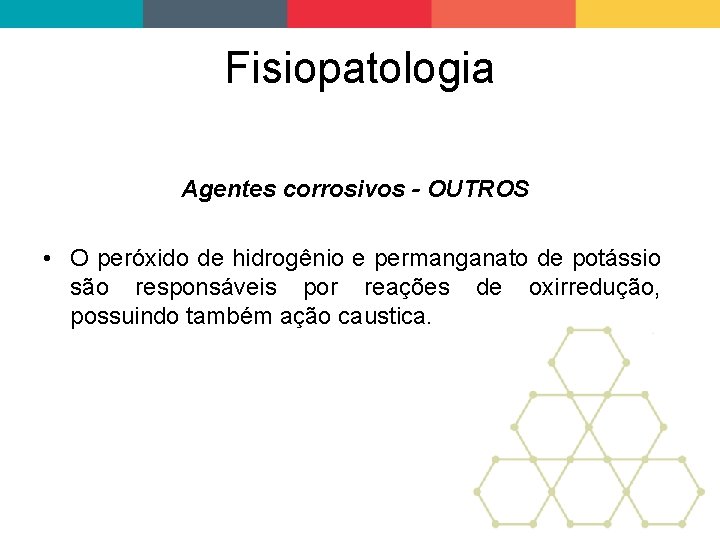 Fisiopatologia

Agentes corrosivos - OUTROS

• O peróxido de hidrogênio e permanganato de potássio são responsáveis por reações de oxirredução, possuindo também ação caustica.